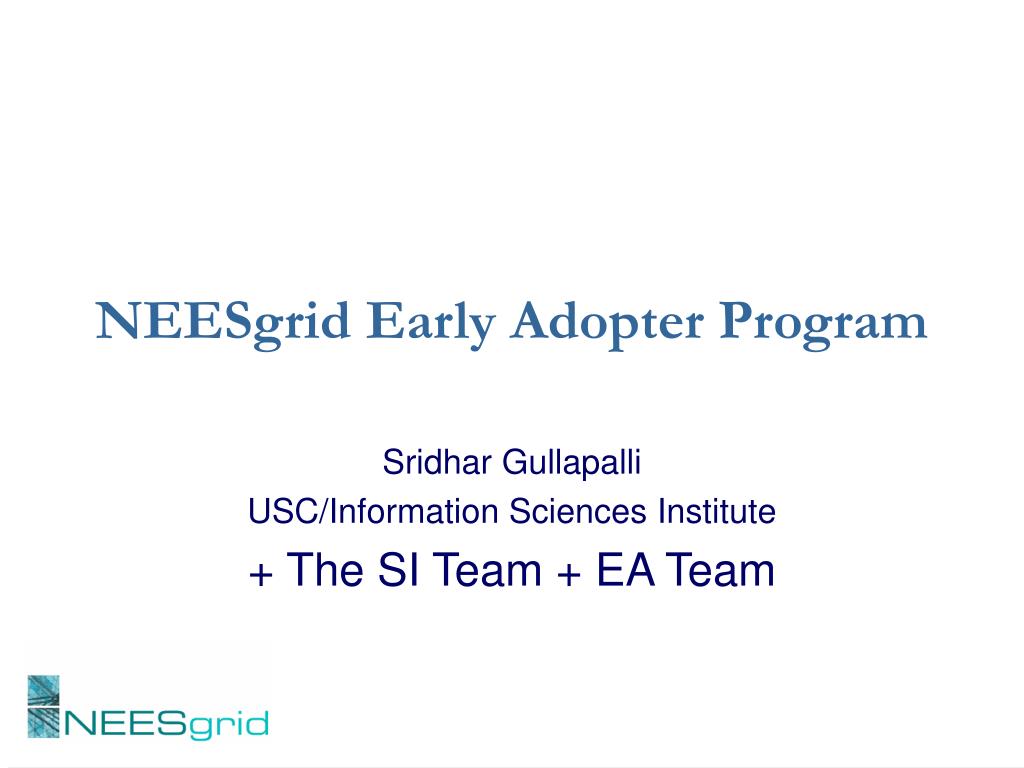 NEESgrid Early Adopter Program

Sridhar Gullapalli
USC/Information Sciences Institute
+ The SI Team + EA Team

NEESgrid